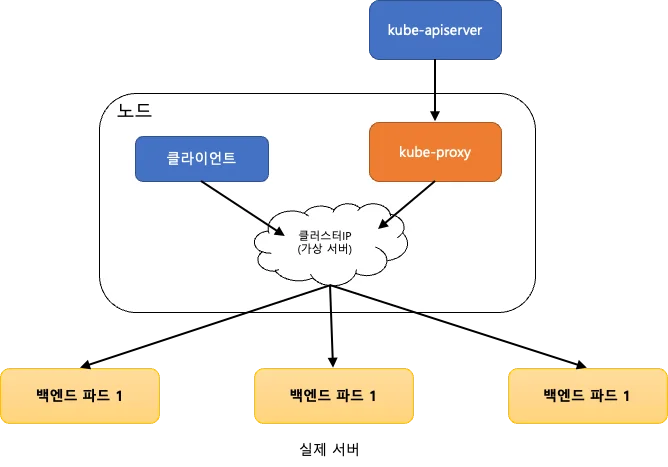 kube-apiserver

노드

클라이언트

kube-proxy

클러스터IP
(가상 서버)

백엔드 파드 1

백엔드 파드 1

백엔드 파드 1

실제 서버